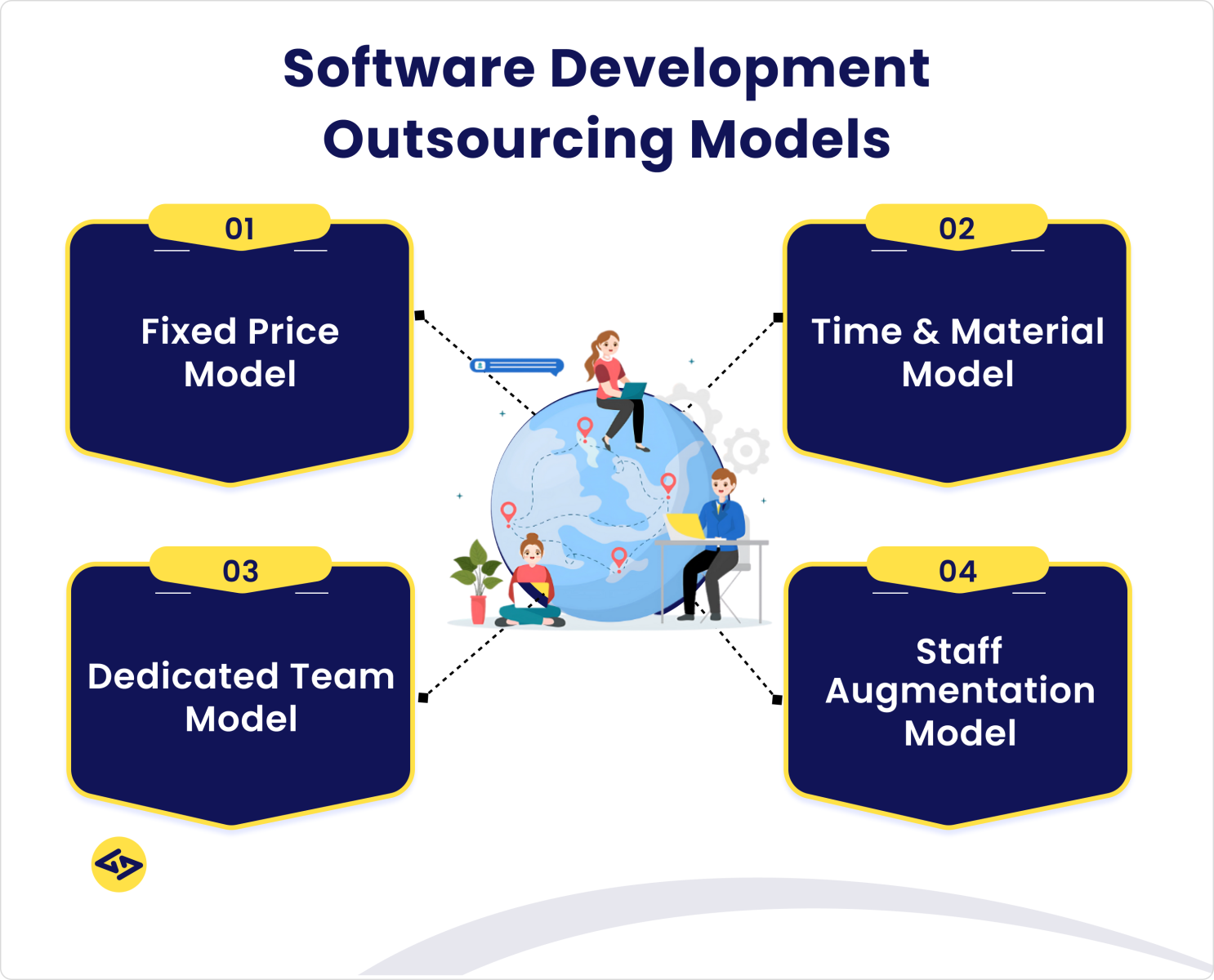 Software Development Outsourcing Models

01

Fixed Price Model

02

Time & Material Model

03

Dedicated Team Model

04

Staff Augmentation Model